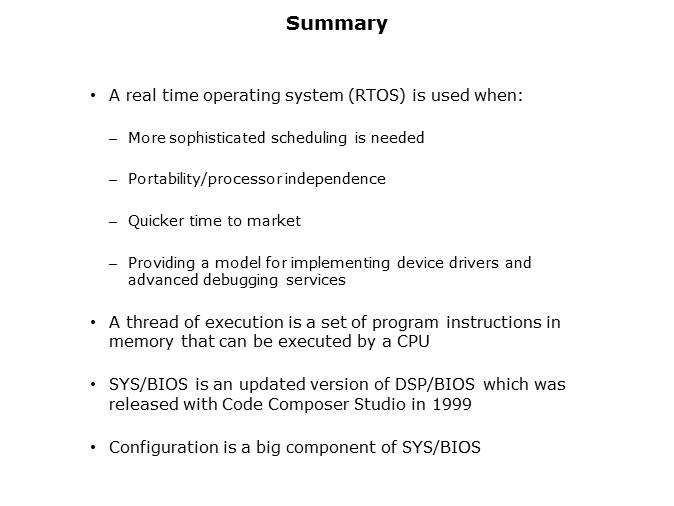 Summary

• A real time operating system (RTOS) is used when:

– More sophisticated scheduling is needed

– Portability/processor independence

– Quicker time to market

– Providing a model for implementing device drivers and advanced debugging services

• A thread of execution is a set of program instructions in memory that can be executed by a CPU

• SYS/BIOS is an updated version of DSP/BIOS which was released with Code Composer Studio in 1999

• Configuration is a big component of SYS/BIOS